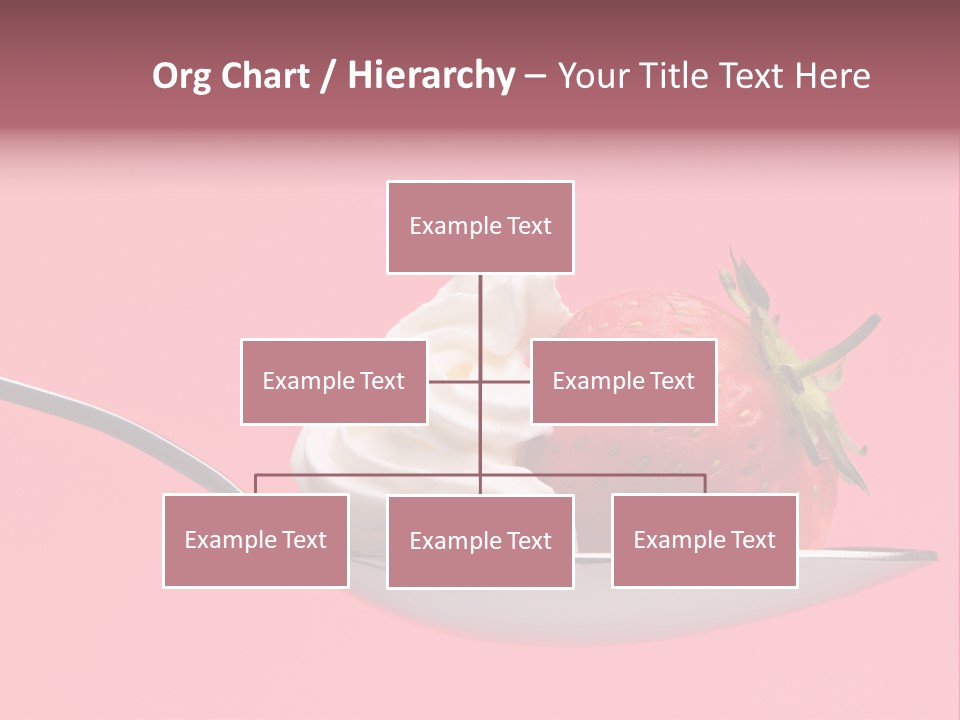 Org Chart / Hierarchy – Your Title Text Here

Example Text

Example Text

Example Text

Example Text

Example Text

Example Text